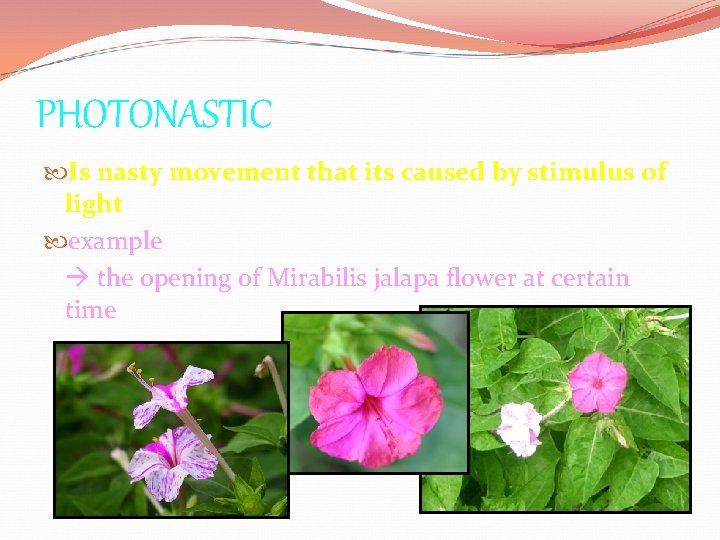 PHOTONASTIC

Is nasty movement that its caused by stimulus of light

example

→ the opening of Mirabilis jalapa flower at certain time